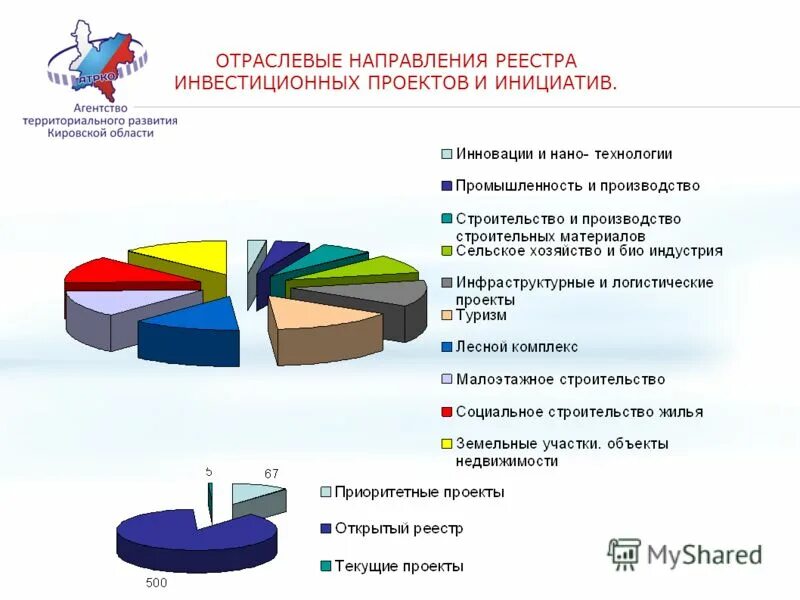 АТРКО

Агентство территориального развития Кировской области

ОТРАСЛЕВЫЕ НАПРАВЛЕНИЯ РЕЕСТРА ИНВЕСТИЦИОННЫХ ПРОЕКТОВ И ИНИЦИАТИВ.

Инновации и нано- технологии
Промышленность и производство
Строительство и производство строительных материалов
Сельское хозяйство и био индустрия
Инфраструктурные и логистические проекты
Туризм
Лесной комплекс
Малоэтажное строительство
Социальное строительство жилья
Земельные участки. объекты недвижимости

5
67
500

Приоритетные проекты
Открытый реестр
Текущие проекты

MyShared